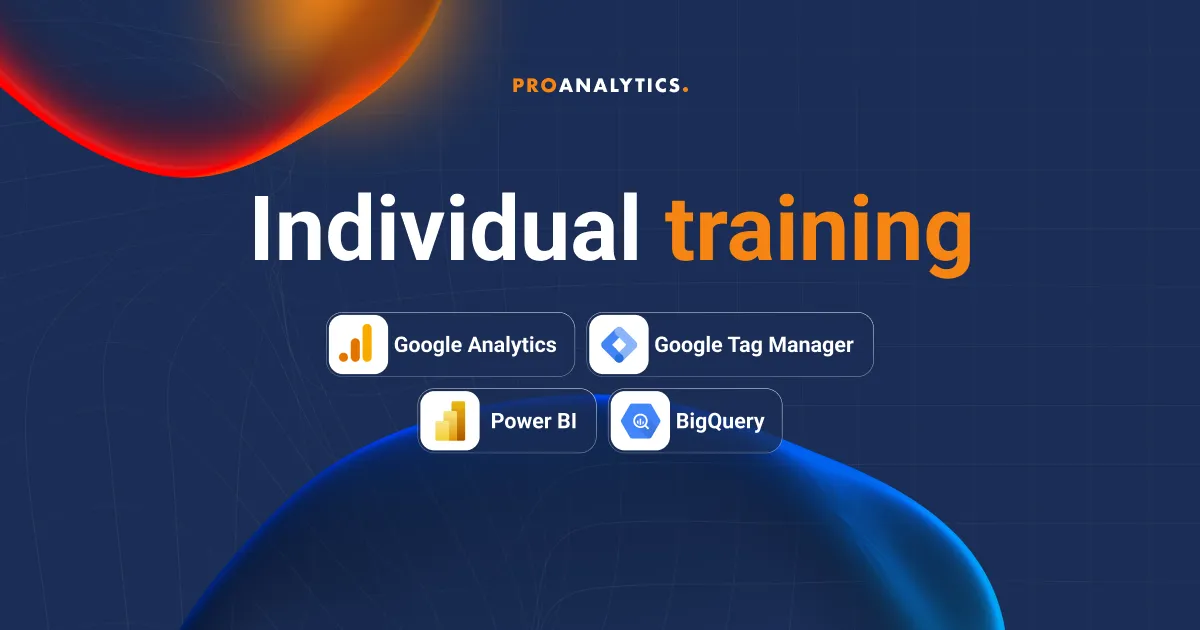 PROANALYTICS.

Individual training

Google Analytics

Google Tag Manager

Power BI

BigQuery